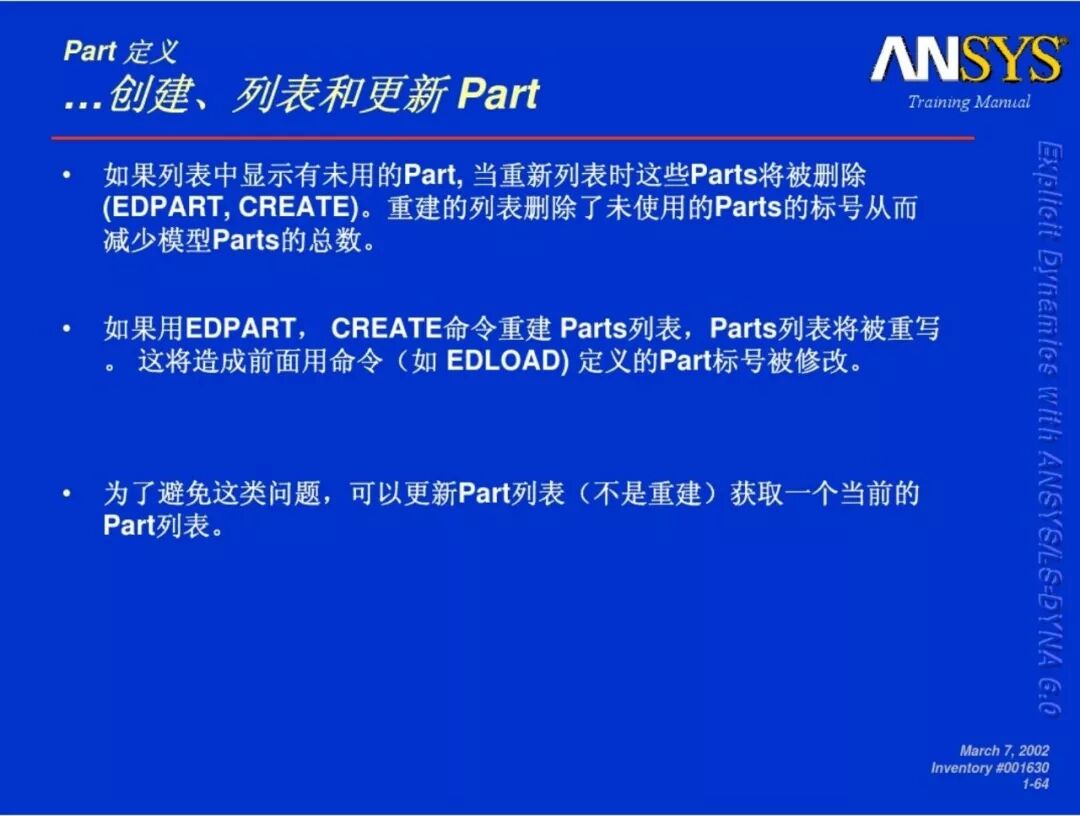 Part 定义
…创建、列表和更新 Part

ANSYS
Training Manual

• 如果列表中显示有未用的Part, 当重新列表时这些Parts将被删除 (EDPART, CREATE)。重建的列表删除了未使用的Parts的标号从而减少模型Parts的总数。

• 如果用EDPART， CREATE命令重建 Parts列表，Parts列表将被重写。 这将造成前面用命令（如 EDLOAD) 定义的Part标号被修改。

• 为了避免这类问题，可以更新Part列表（不是重建）获取一个当前的Part列表。

Explicit Dynamics with ANSYS/LS-DYNA 6.0

March 7, 2002
Inventory #001630
1-64